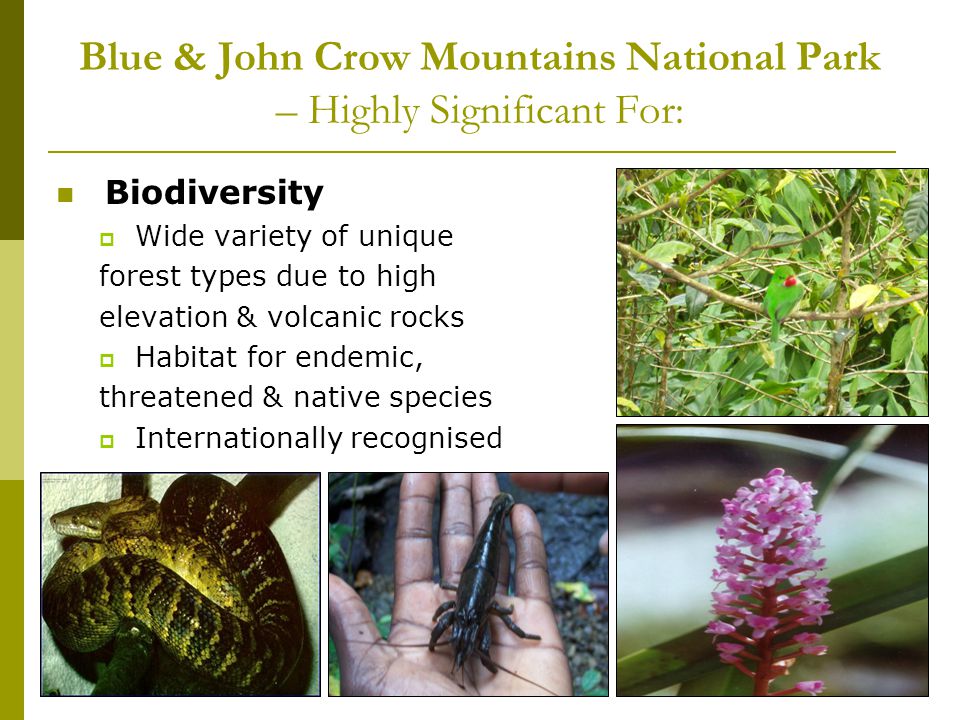 Blue & John Crow Mountains National Park
– Highly Significant For:

Biodiversity

Wide variety of unique forest types due to high elevation & volcanic rocks

Habitat for endemic, threatened & native species

Internationally recognised